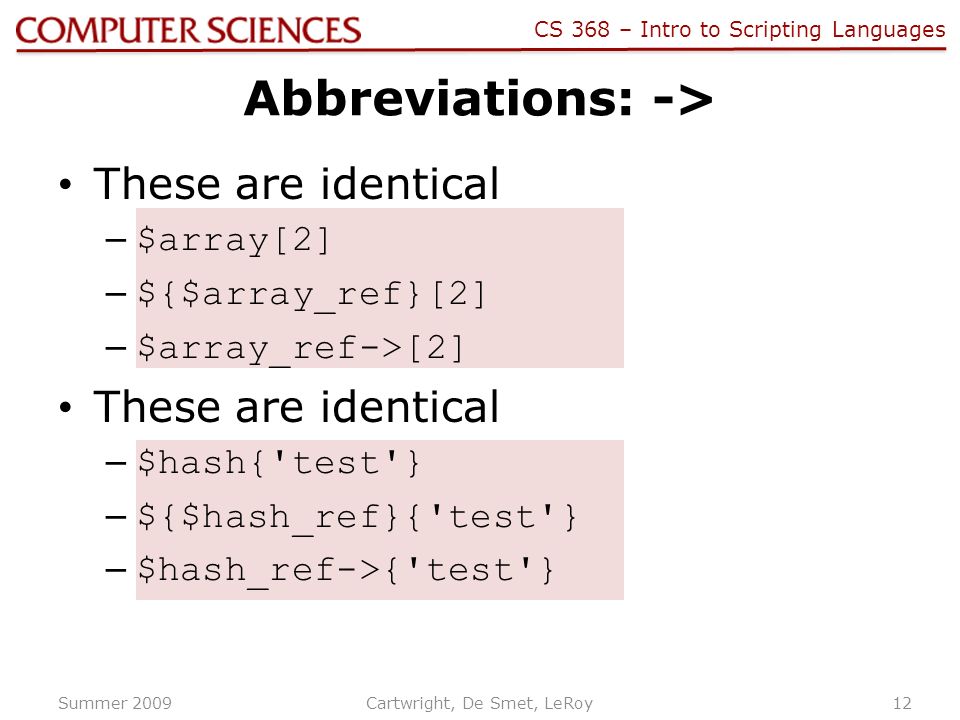 COMPUTER SCIENCES

CS 368 – Intro to Scripting Languages

Abbreviations: ->

• These are identical
– $array[2]
– ${$array_ref}[2]
– $array_ref->[2]

• These are identical
– $hash{'test'}
– ${$hash_ref}{'test'}
– $hash_ref->{'test'}

Summer 2009

Cartwright, De Smet, LeRoy

12